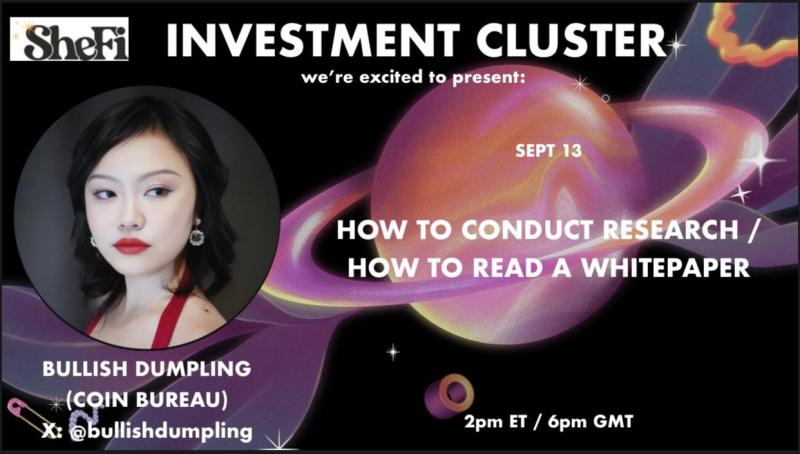 SheFi

INVESTMENT CLUSTER

we're excited to present:

SEPT 13

HOW TO CONDUCT RESEARCH / HOW TO READ A WHITEPAPER

BULLISH DUMPLING (COIN BUREAU)

X: @bullishdumpling

2pm ET / 6pm GMT